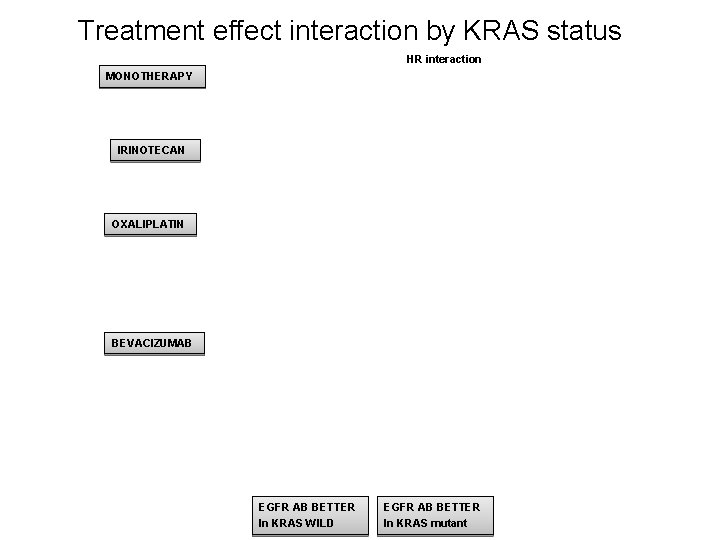 Treatment effect interaction by KRAS status

HR interaction

MONOTHERAPY

IRINOTECAN

OXALIPLATIN

BEVACIZUMAB

EGFR AB BETTER In KRAS WILD

EGFR AB BETTER In KRAS mutant